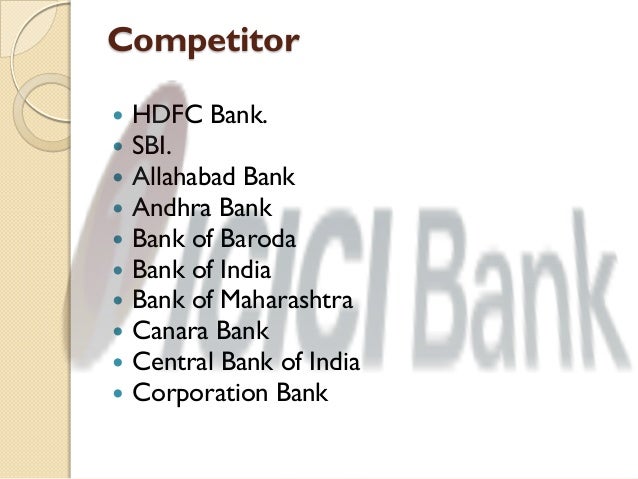 Competitor

- HDFC Bank.
- SBI.
- Allahabad Bank
- Andhra Bank
- Bank of Baroda
- Bank of India
- Bank of Maharashtra
- Canara Bank
- Central Bank of India
- Corporation Bank

ICICI Bank